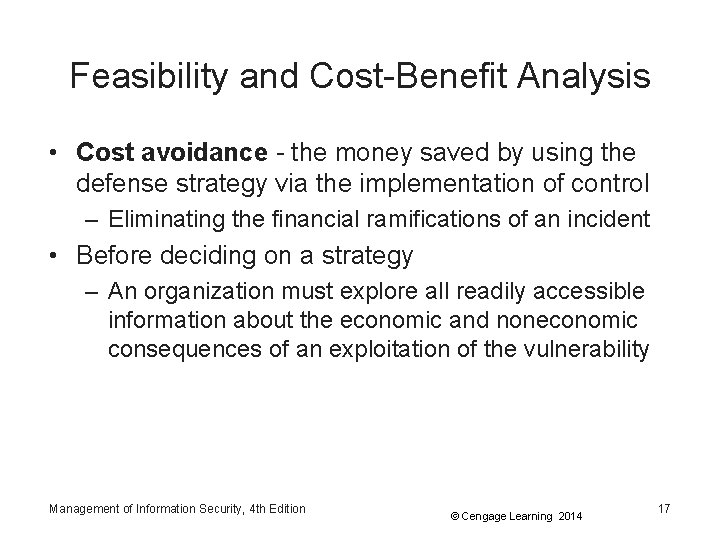 Feasibility and Cost-Benefit Analysis

• Cost avoidance - the money saved by using the defense strategy via the implementation of control
 – Eliminating the financial ramifications of an incident
• Before deciding on a strategy
 – An organization must explore all readily accessible information about the economic and noneconomic consequences of an exploitation of the vulnerability

Management of Information Security, 4th Edition
© Cengage Learning 2014
17